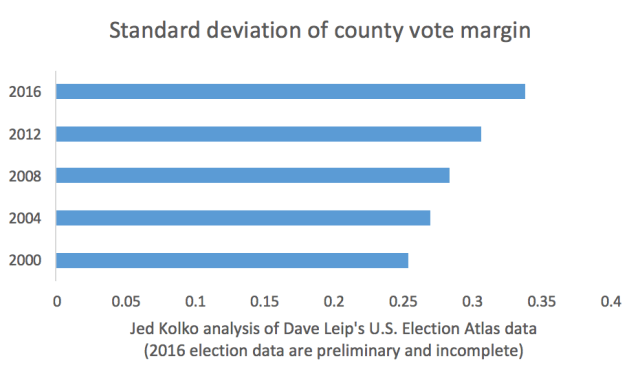 Standard deviation of county vote margin

2016
2012
2008
2004
2000

0
0.05
0.1
0.15
0.2
0.25
0.3
0.35
0.4

Jed Kolko analysis of Dave Leip's U.S. Election Atlas data
(2016 election data are preliminary and incomplete)